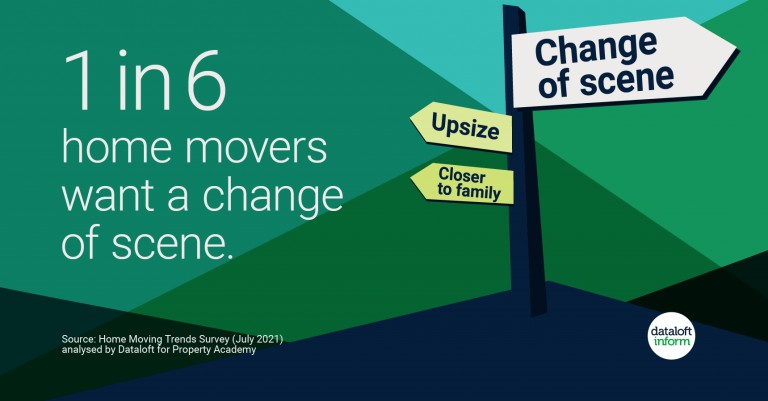 1 in 6
home movers want a change of scene.

Change of scene

Upsize

Closer to family

Source: Home Moving Trends Survey (July 2021) analysed by Dataloft for Property Academy

dataloft inform